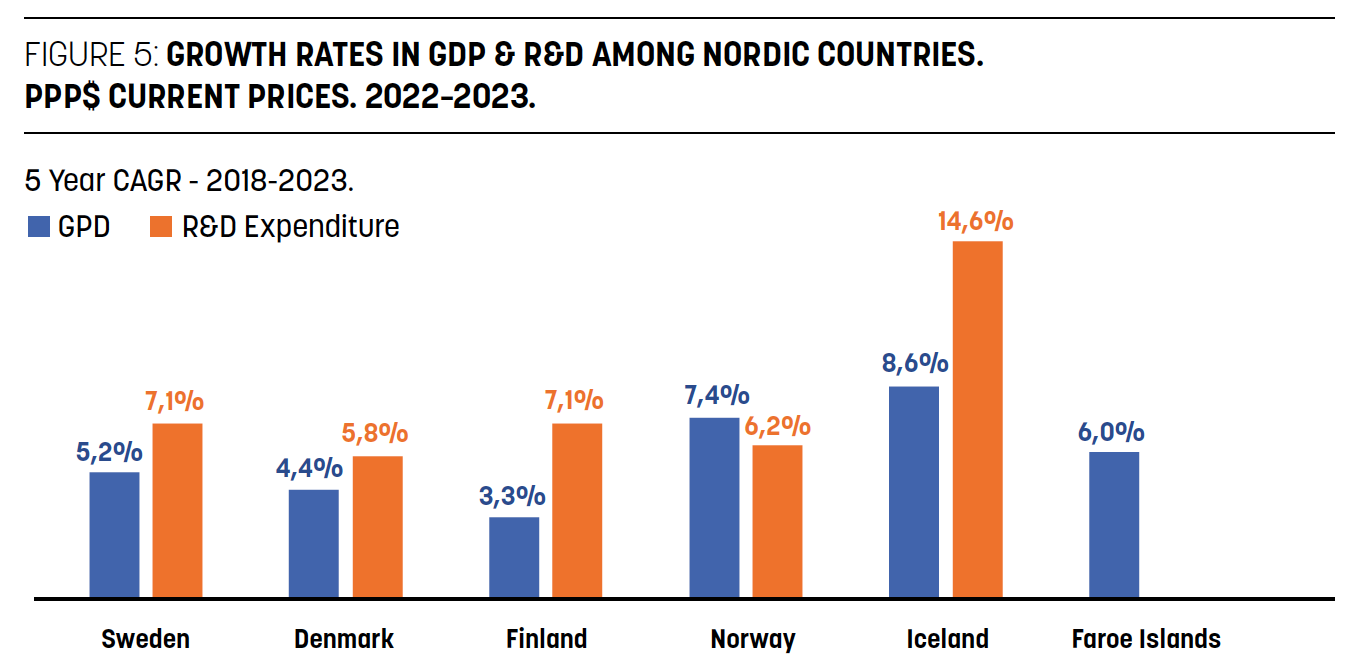 FIGURE 5: GROWTH RATES IN GDP & R&D AMONG NORDIC COUNTRIES. PPP$ CURRENT PRICES. 2022-2023.

5 Year CAGR - 2018-2023.

GPD
R&D Expenditure

5,2%
7,1%
4,4%
5,8%
3,3%
7,1%
7,4%
6,2%
8,6%
14,6%
6,0%

Sweden
Denmark
Finland
Norway
Iceland
Faroe Islands